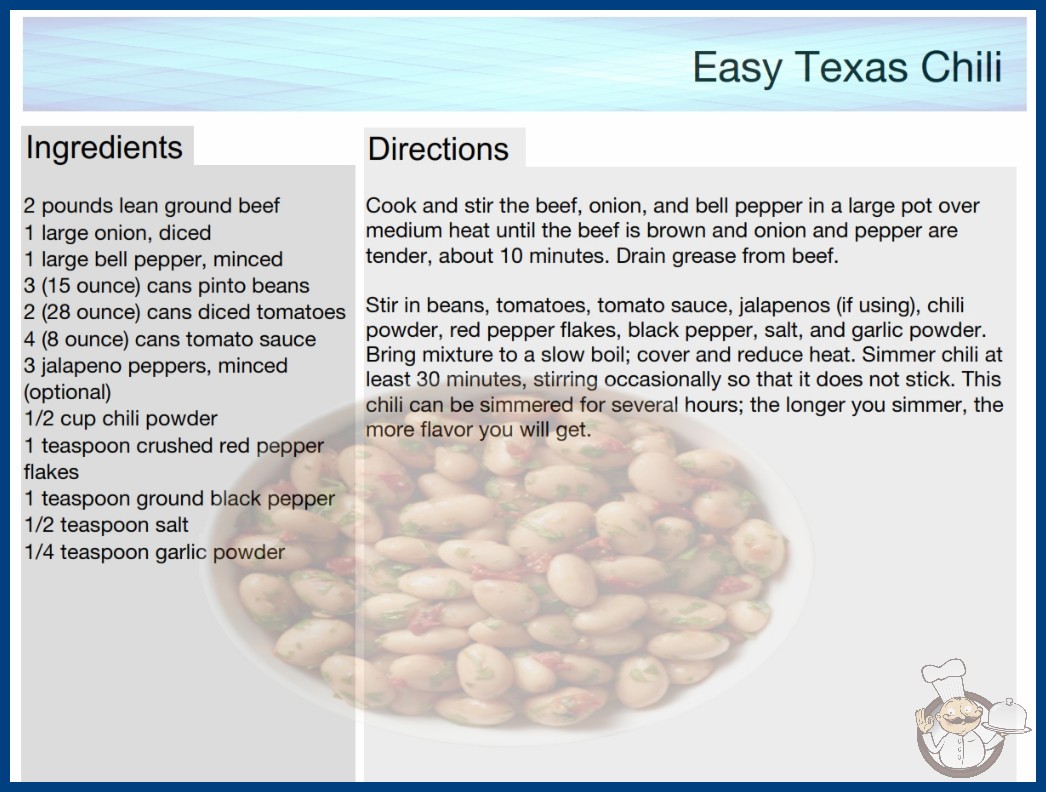 Easy Texas Chili

Ingredients

2 pounds lean ground beef
1 large onion, diced
1 large bell pepper, minced
3 (15 ounce) cans pinto beans
2 (28 ounce) cans diced tomatoes
4 (8 ounce) cans tomato sauce
3 jalapeno peppers, minced (optional)
1/2 cup chili powder
1 teaspoon crushed red pepper flakes
1 teaspoon ground black pepper
1/2 teaspoon salt
1/4 teaspoon garlic powder

Directions

Cook and stir the beef, onion, and bell pepper in a large pot over medium heat until the beef is brown and onion and pepper are tender, about 10 minutes. Drain grease from beef.

Stir in beans, tomatoes, tomato sauce, jalapenos (if using), chili powder, red pepper flakes, black pepper, salt, and garlic powder. Bring mixture to a slow boil; cover and reduce heat. Simmer chili at least 30 minutes, stirring occasionally so that it does not stick. This chili can be simmered for several hours; the longer you simmer, the more flavor you will get.